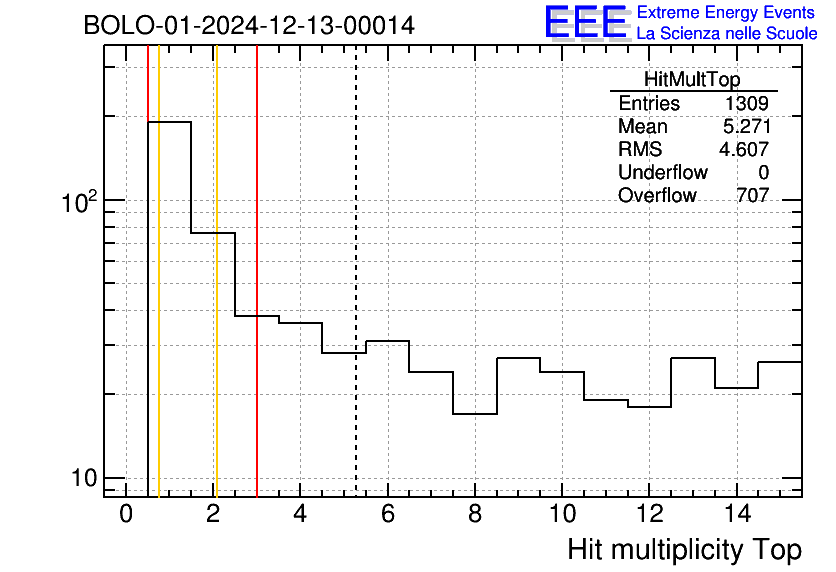 BOLO-01-2024-12-13-00014

EEE Extreme Energy Events
La Scienza nelle Scuole

| HitMultTop | |
|---|---|
| Entries | 1309 |
| Mean | 5.271 |
| RMS | 4.607 |
| Underflow | 0 |
| Overflow | 707 |

$10^2$

10

0 2 4 6 8 10 12 14

Hit multiplicity Top